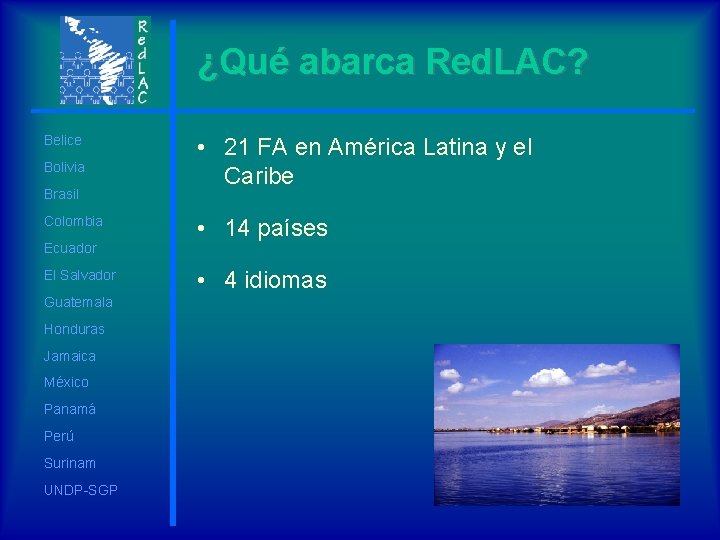 RedLAC

¿Qué abarca RedLAC?

Belice
Bolivia
Brasil
Colombia
Ecuador
El Salvador
Guatemala
Honduras
Jamaica
México
Panamá
Perú
Surinam
UNDP-SGP

• 21 FA en América Latina y el Caribe

• 14 países

• 4 idiomas